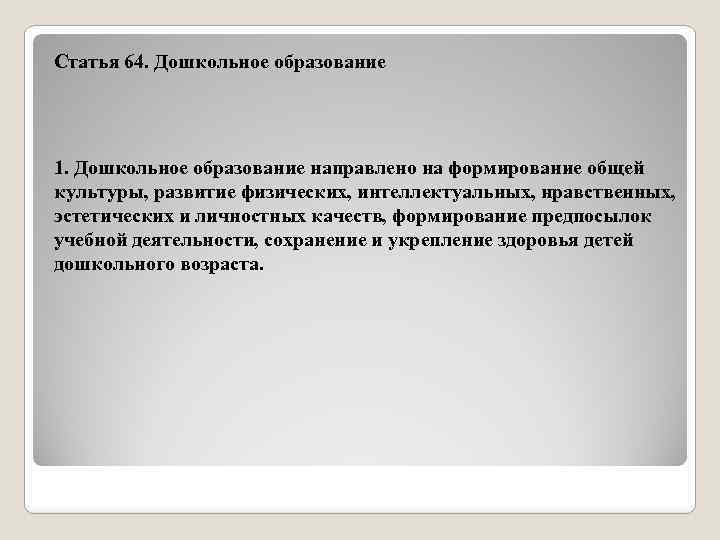 Статья 64. Дошкольное образование

1. Дошкольное образование направлено на формирование общей культуры, развитие физических, интеллектуальных, нравственных, эстетических и личностных качеств, формирование предпосылок учебной деятельности, сохранение и укрепление здоровья детей дошкольного возраста.